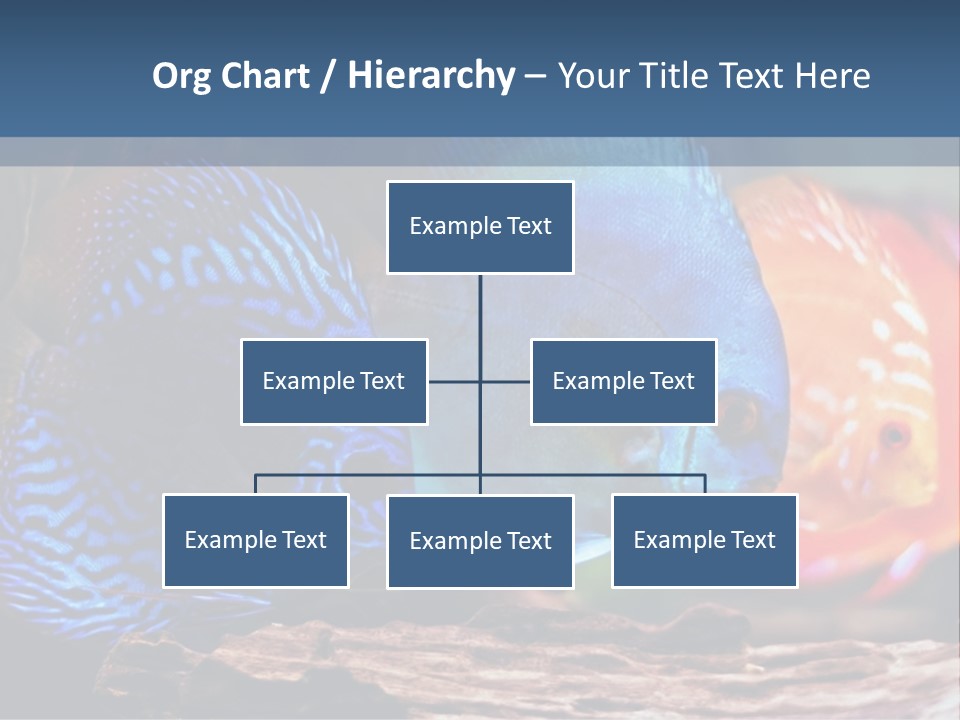 Org Chart / Hierarchy – Your Title Text Here

Example Text

Example Text

Example Text

Example Text

Example Text

Example Text